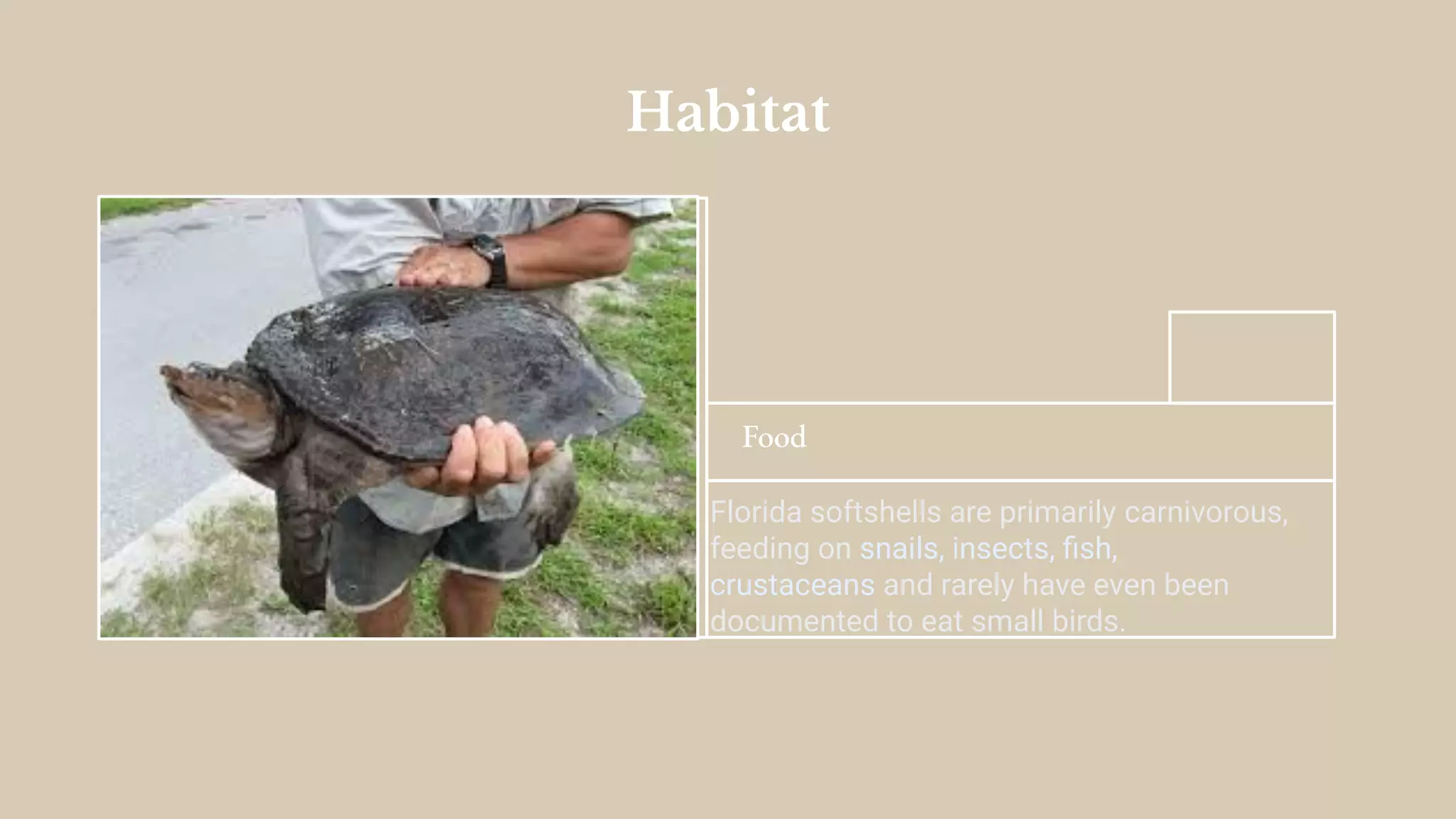 Habitat

Food

Florida softshells are primarily carnivorous, feeding on snails, insects, fish, crustaceans and rarely have even been documented to eat small birds.